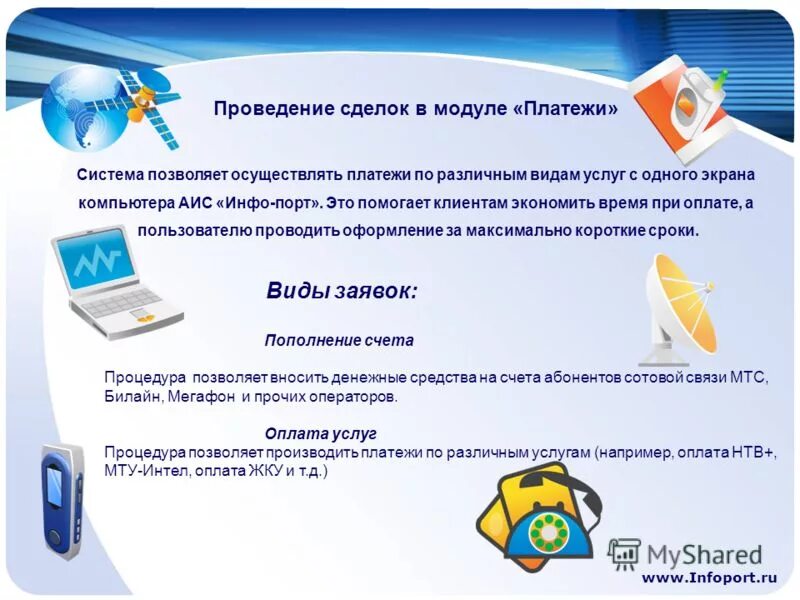 Проведение сделок в модуле «Платежи»

Система позволяет осуществлять платежи по различным видам услуг с одного экрана компьютера АИС «Инфо-порт». Это помогает клиентам экономить время при оплате, а пользователю проводить оформление за максимально короткие сроки.

Виды заявок:

Пополнение счета

Процедура позволяет вносить денежные средства на счета абонентов сотовой связи МТС, Билайн, Мегафон и прочих операторов.

Оплата услуг

Процедура позволяет производить платежи по различным услугам (например, оплата НТВ+, МТУ-Интел, оплата ЖКУ и т.д.)

MyShared

www.Infoport.ru